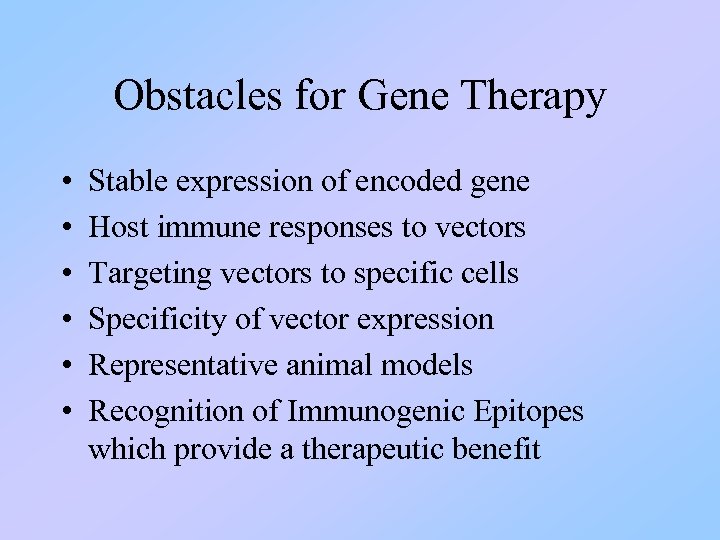 Obstacles for Gene Therapy

• Stable expression of encoded gene
• Host immune responses to vectors
• Targeting vectors to specific cells
• Specificity of vector expression
• Representative animal models
• Recognition of Immunogenic Epitopes which provide a therapeutic benefit